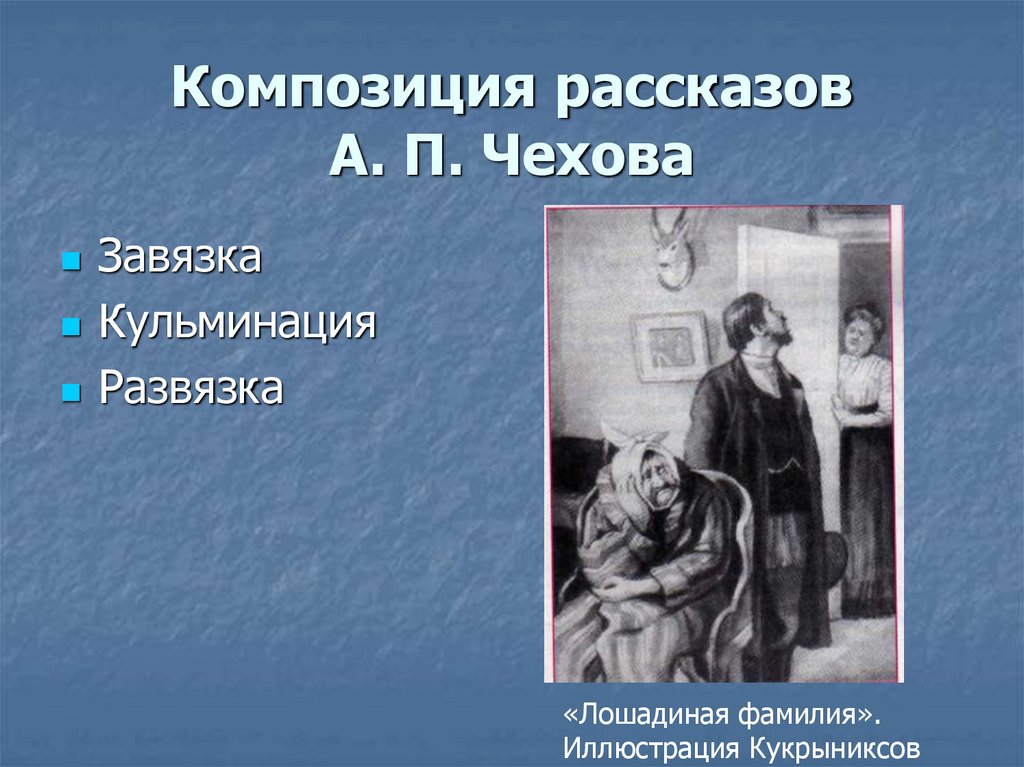 Композиция рассказов А. П. Чехова

Завязка
Кульминация
Развязка

«Лошадиная фамилия».
Иллюстрация Кукрыниксов